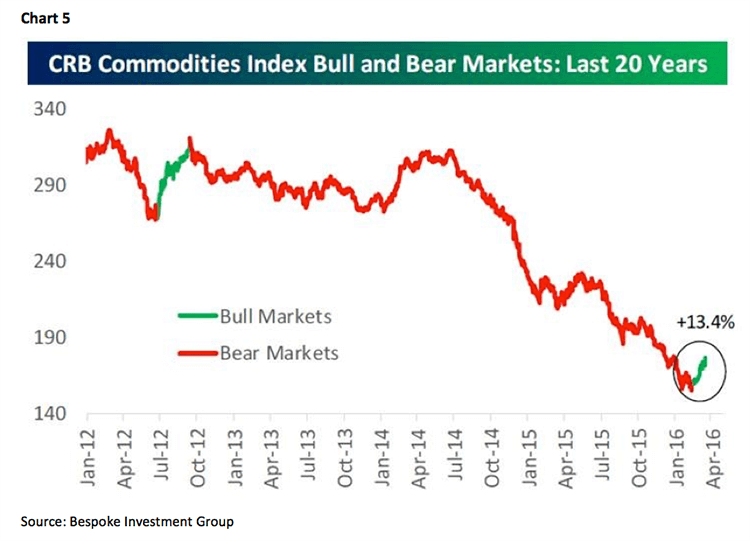 Chart 5

CRB Commodities Index Bull and Bear Markets: Last 20 Years

340
290
240
190
140

Bull Markets
Bear Markets

+13.4%

Jan-12
Apr-12
Jul-12
Oct-12
Jan-13
Apr-13
Jul-13
Oct-13
Jan-14
Apr-14
Jul-14
Oct-14
Jan-15
Apr-15
Jul-15
Oct-15
Jan-16
Apr-16

Source: Bespoke Investment Group